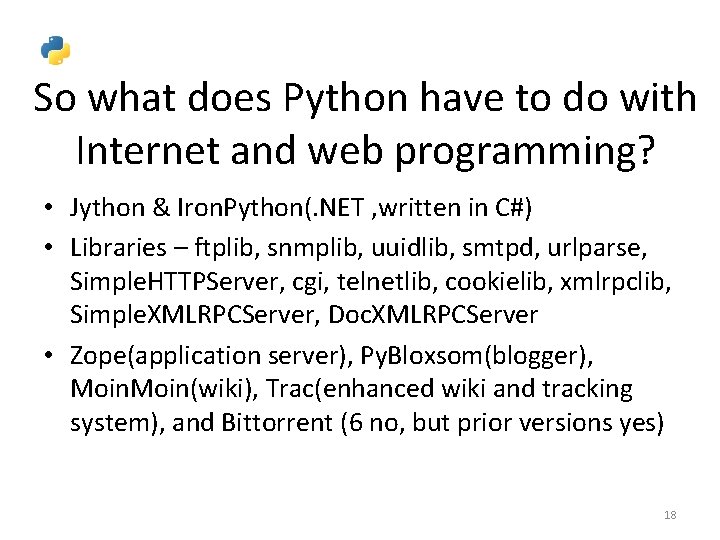 So what does Python have to do with Internet and web programming?

• Jython & IronPython(.NET ,written in C#)

• Libraries – ftplib, snmplib, uuidlib, smtpd, urlparse, SimpleHTTPServer, cgi, telnetlib, cookielib, xmlrpclib, SimpleXMLRPCServer, DocXMLRPCServer

• Zope(application server), PyBloxsom(blogger), MoinMoin(wiki), Trac(enhanced wiki and tracking system), and Bittorrent (6 no, but prior versions yes)

18